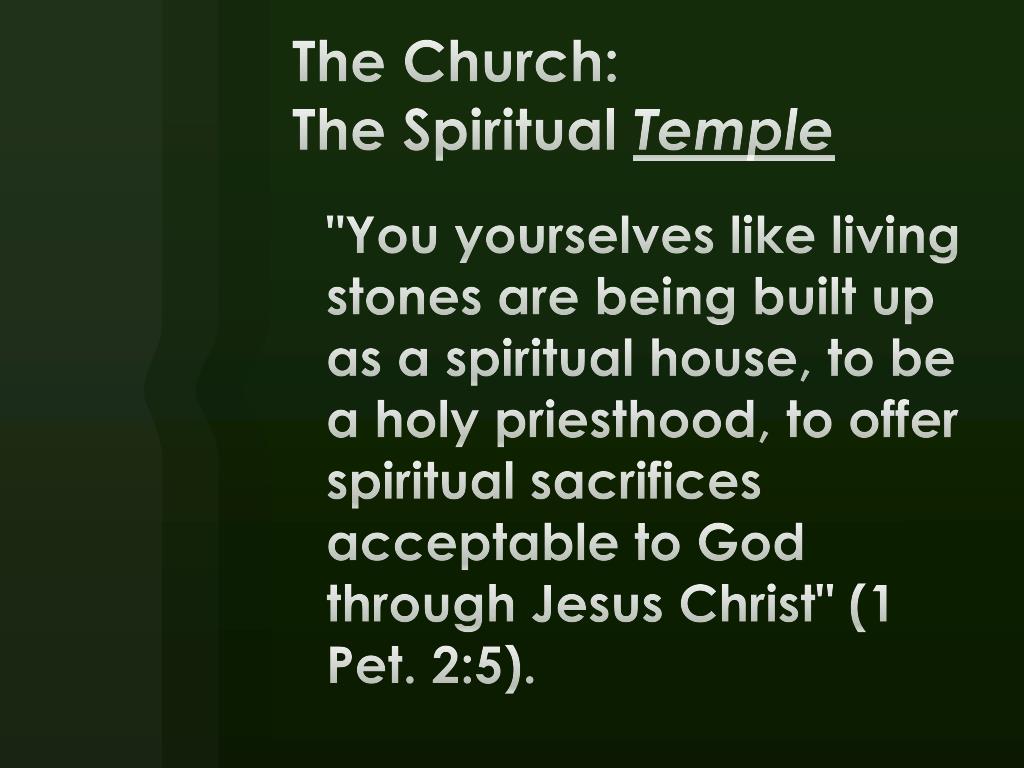 The Church:
The Spiritual Temple

"You yourselves like living stones are being built up as a spiritual house, to be a holy priesthood, to offer spiritual sacrifices acceptable to God through Jesus Christ" (1 Pet. 2:5).